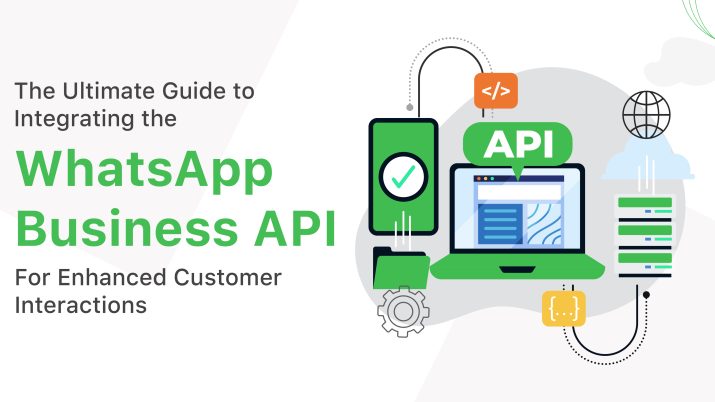 The Ultimate Guide to Integrating the

WhatsApp Business API

For Enhanced Customer Interactions

</>

API

{...}